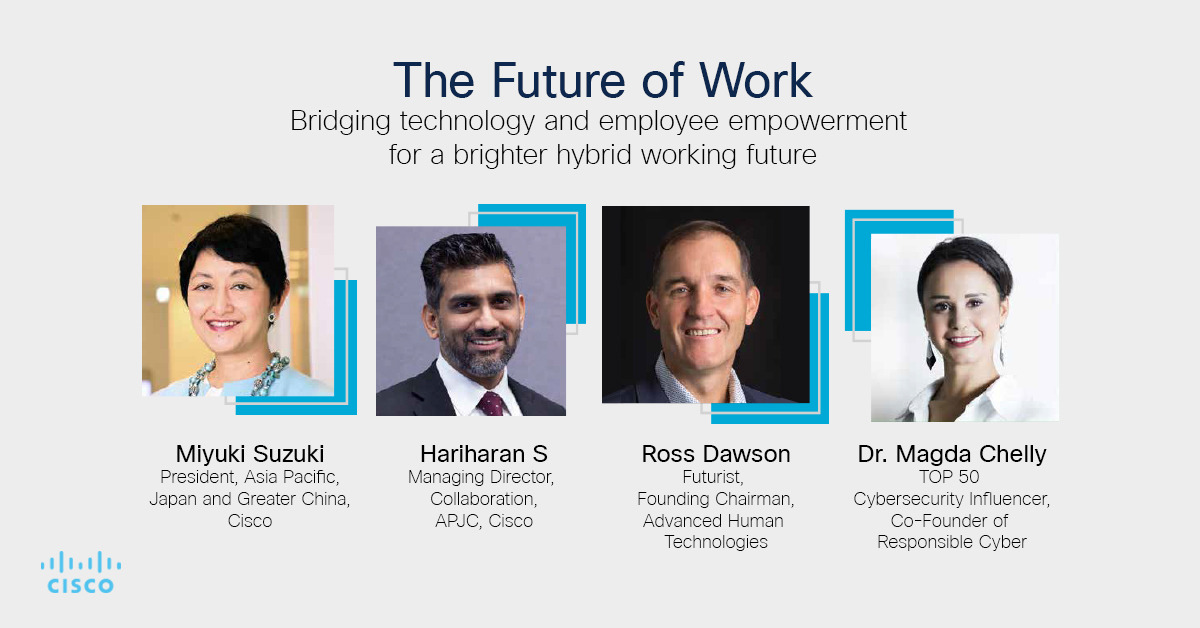 The Future of Work
Bridging technology and employee empowerment for a brighter hybrid working future

Miyuki Suzuki
President, Asia Pacific, Japan and Greater China, Cisco

Hariharan S
Managing Director, Collaboration, APJC, Cisco

Ross Dawson
Futurist, Founding Chairman, Advanced Human Technologies

Dr. Magda Chelly
TOP 50 Cybersecurity Influencer, Co-Founder of Responsible Cyber

CISCO